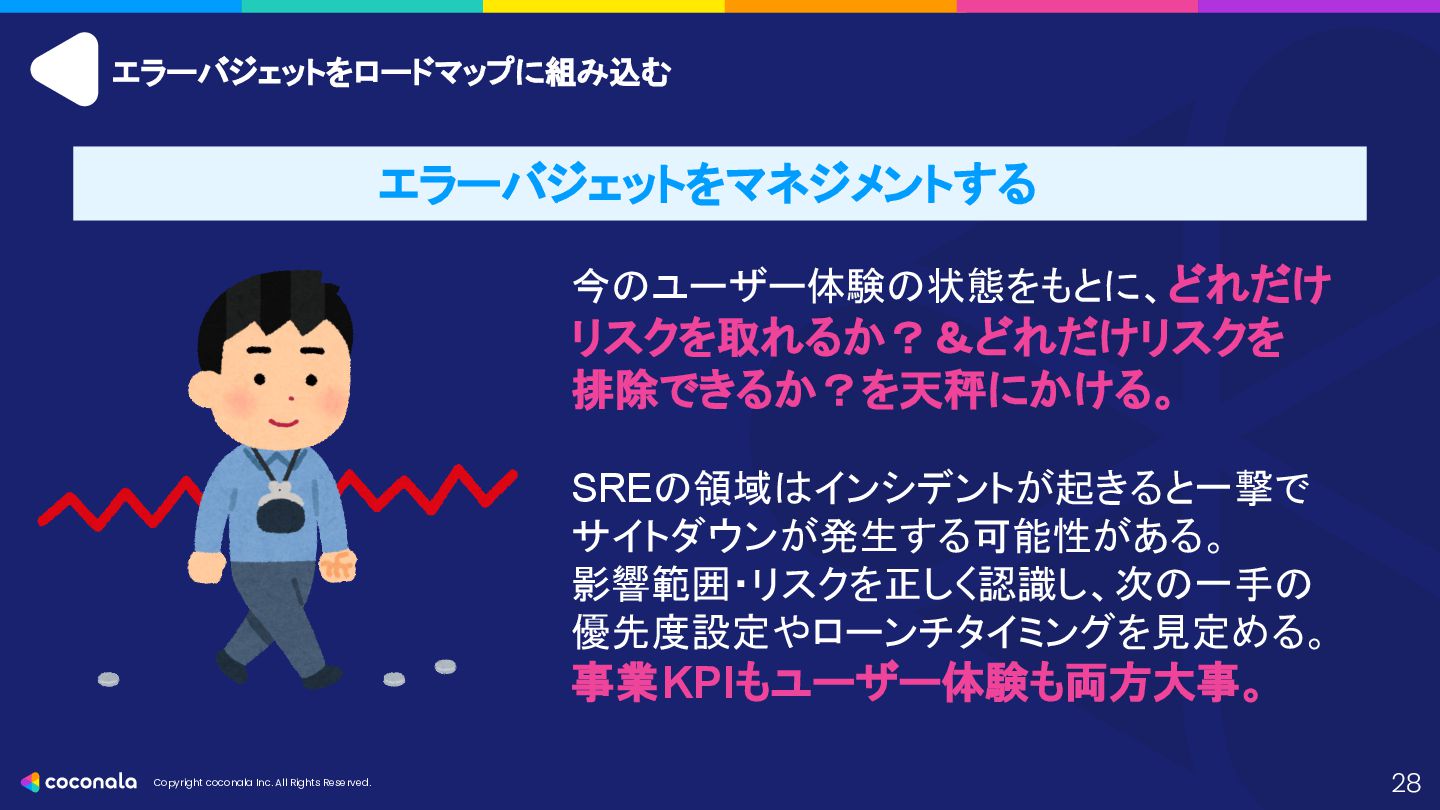 エラーバジェットをロードマップに組み込む

エラーバジェットをマネジメントする

今のユーザー体験の状態をもとに、どれだけリスクを取れるか？＆どれだけリスクを排除できるか？を天秤にかける。

SREの領域はインシデントが起きると一撃でサイトダウンが発生する可能性がある。
影響範囲・リスクを正しく認識し、次の一手の優先度設定やローンチタイミングを見定める。
事業KPIもユーザー体験も両方大事。

coconala Copyright coconala Inc. All Rights Reserved.

28